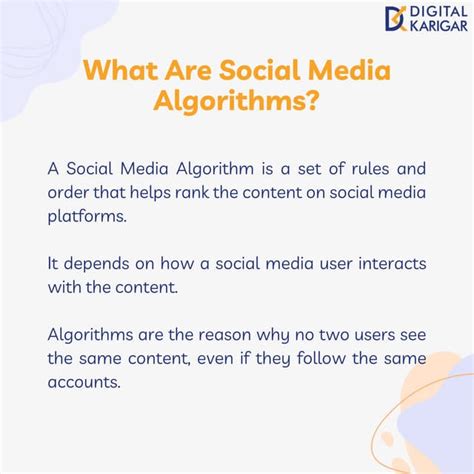 DIGITAL KARIGAR

What Are Social Media Algorithms?

A Social Media Algorithm is a set of rules and order that helps rank the content on social media platforms.

It depends on how a social media user interacts with the content.

Algorithms are the reason why no two users see the same content, even if they follow the same accounts.